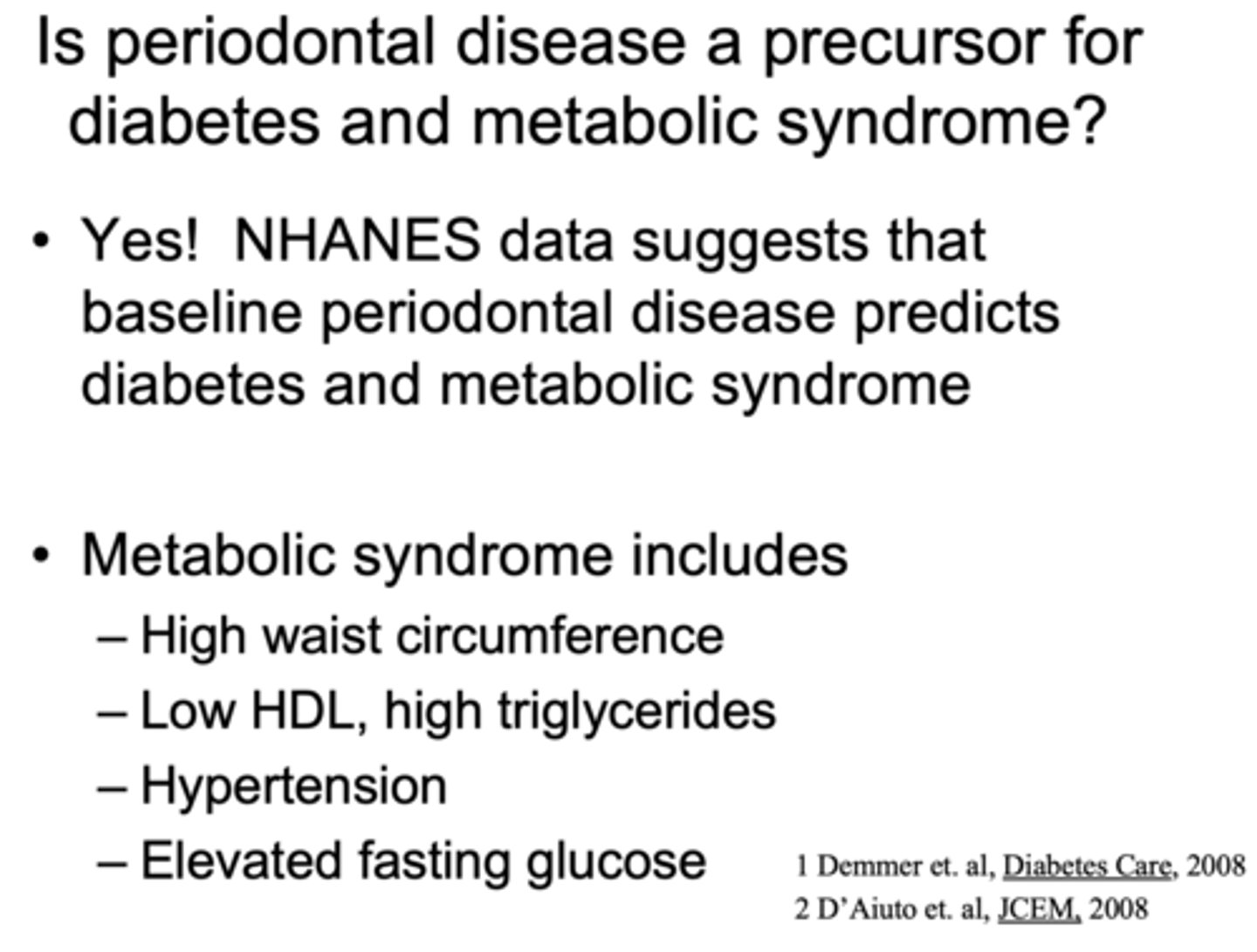 Is periodontal disease a precursor for diabetes and metabolic syndrome?

• Yes! NHANES data suggests that baseline periodontal disease predicts diabetes and metabolic syndrome

• Metabolic syndrome includes
– High waist circumference
– Low HDL, high triglycerides
– Hypertension
– Elevated fasting glucose

1 Demmer et. al, Diabetes Care, 2008
2 D'Aiuto et. al, JCEM, 2008